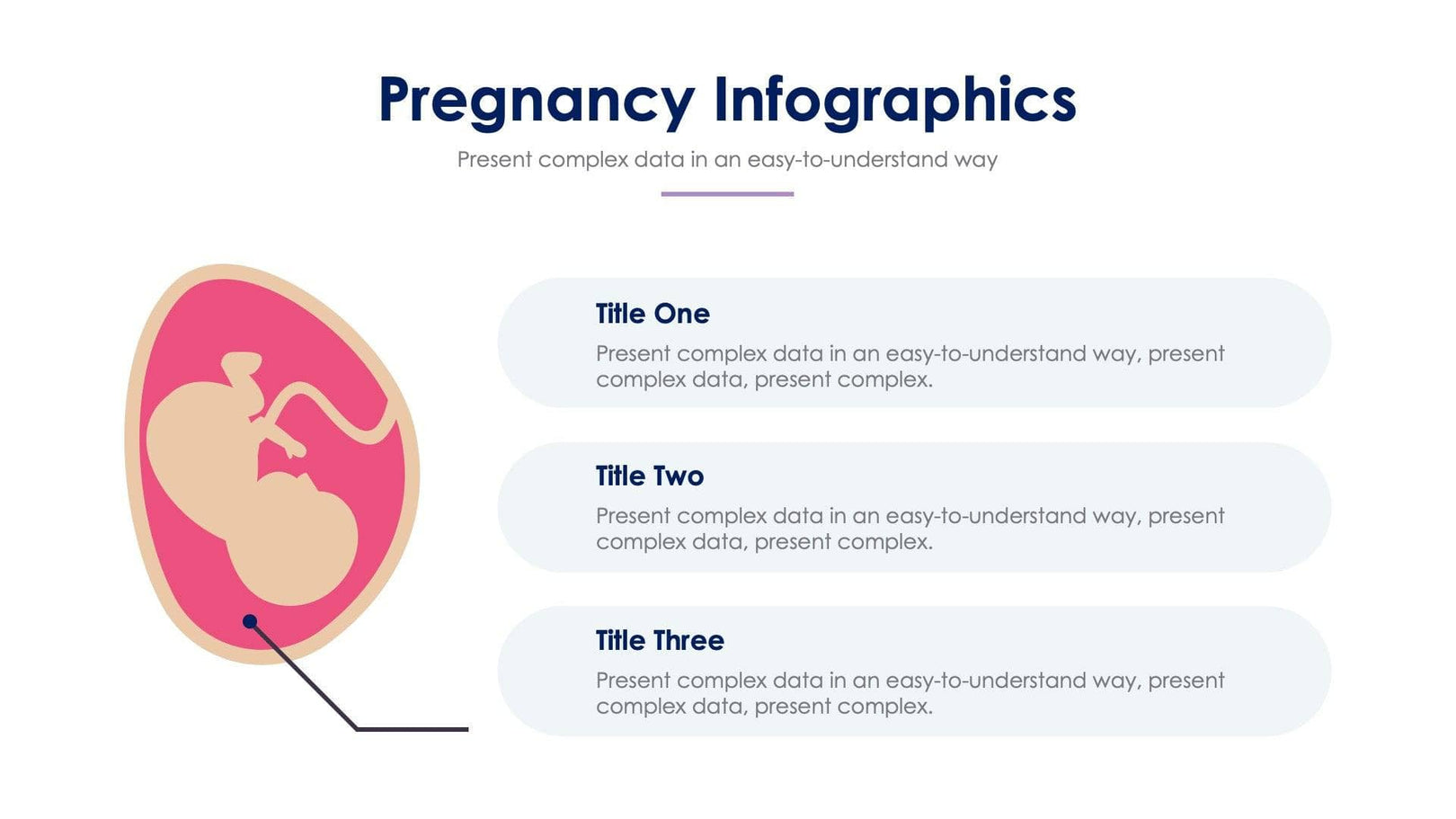 Pregnancy Infographics

Present complex data in an easy-to-understand way

Title One

Present complex data in an easy-to-understand way, present complex data, present complex.

Title Two

Present complex data in an easy-to-understand way, present complex data, present complex.

Title Three

Present complex data in an easy-to-understand way, present complex data, present complex.